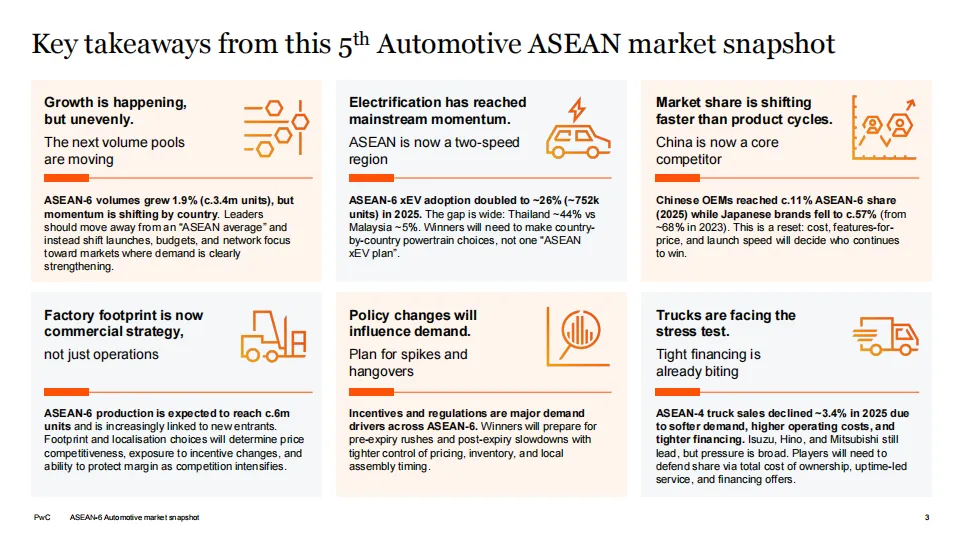 Key takeaways from this 5$^{th}$ Automotive ASEAN market snapshot

Growth is happening, but unevenly.

The next volume pools are moving

ASEAN-6 volumes grew 1.9% (c.3.4m units), but momentum is shifting by country. Leaders should move away from an "ASEAN average" and instead shift launches, budgets, and network focus toward markets where demand is clearly strengthening.

Electrification has reached mainstream momentum.

ASEAN is now a two-speed region

ASEAN-6 xEV adoption doubled to ~26% (~752k units) in 2025. The gap is wide: Thailand ~44% vs Malaysia ~5%. Winners will need to make country-by-country powertrain choices, not one "ASEAN xEV plan".

Market share is shifting faster than product cycles.

China is now a core competitor

Chinese OEMs reached c.11% ASEAN-6 share (2025) while Japanese brands fell to c.57% (from ~68% in 2023). This is a reset: cost, features-for-price, and launch speed will decide who continues to win.

Factory footprint is now commercial strategy,

not just operations

ASEAN-6 production is expected to reach c.6m units and is increasingly linked to new entrants. Footprint and localisation choices will determine price competitiveness, exposure to incentive changes, and ability to protect margin as competition intensifies.

Policy changes will influence demand.

Plan for spikes and hangovers

Incentives and regulations are major demand drivers across ASEAN-6. Winners will prepare for pre-expiry rushes and post-expiry slowdowns with tighter control of pricing, inventory, and local assembly timing.

Trucks are facing the stress test.

Tight financing is already biting

ASEAN-4 truck sales declined ~3.4% in 2025 due to softer demand, higher operating costs, and tighter financing. Isuzu, Hino, and Mitsubishi still lead, but pressure is broad. Players will need to defend share via total cost of ownership, uptime-led service, and financing offers.

PwC ASEAN-6 Automotive market snapshot 3